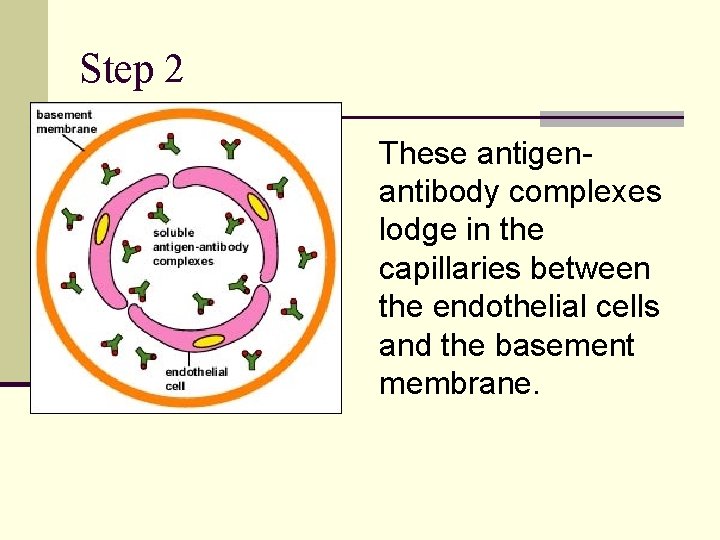 Step 2

basement membrane

soluble antigen-antibody complexes

endothelial cell

These antigen-antibody complexes lodge in the capillaries between the endothelial cells and the basement membrane.